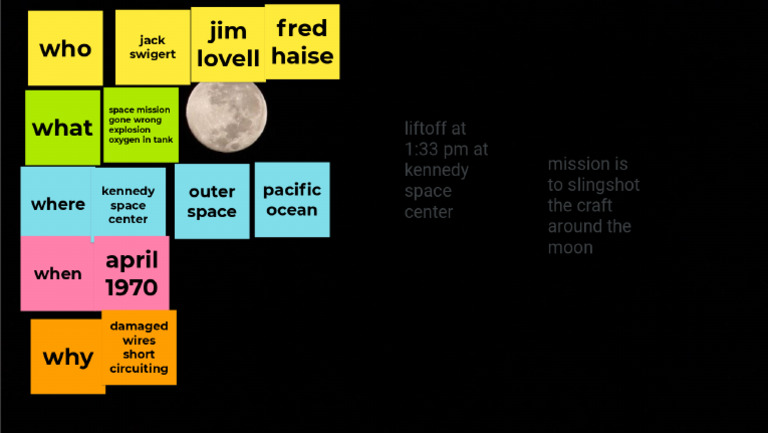 who

jack swigert

jim lovell

fred haise

what

space mission gone wrong explosion oxygen in tank

where

kennedy space center

outer space

pacific ocean

when

april 1970

why

damaged wires short circuiting

liftoff at 1:33 pm at kennedy space center

mission is to slingshot the craft around the moon